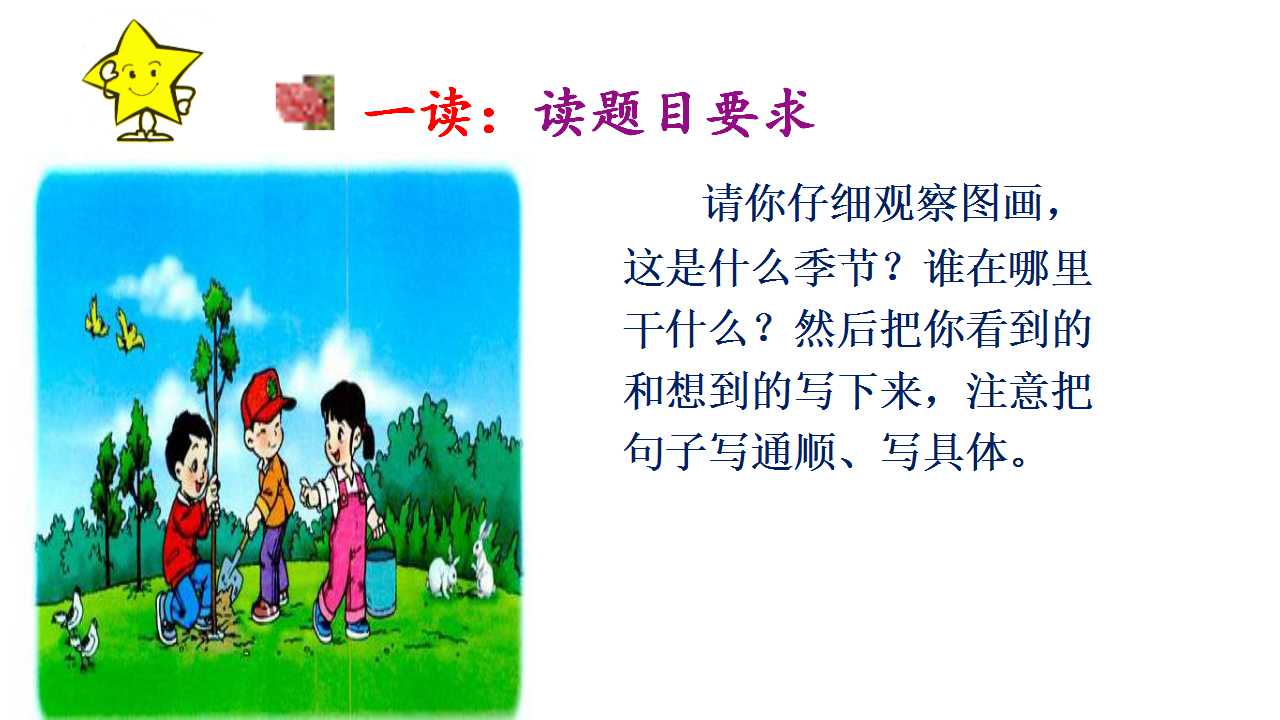 一读：读题目要求

请你仔细观察图画，这是什么季节？谁在哪里干什么？然后把你看到的和想到的写下来，注意把句子写通顺、写具体。